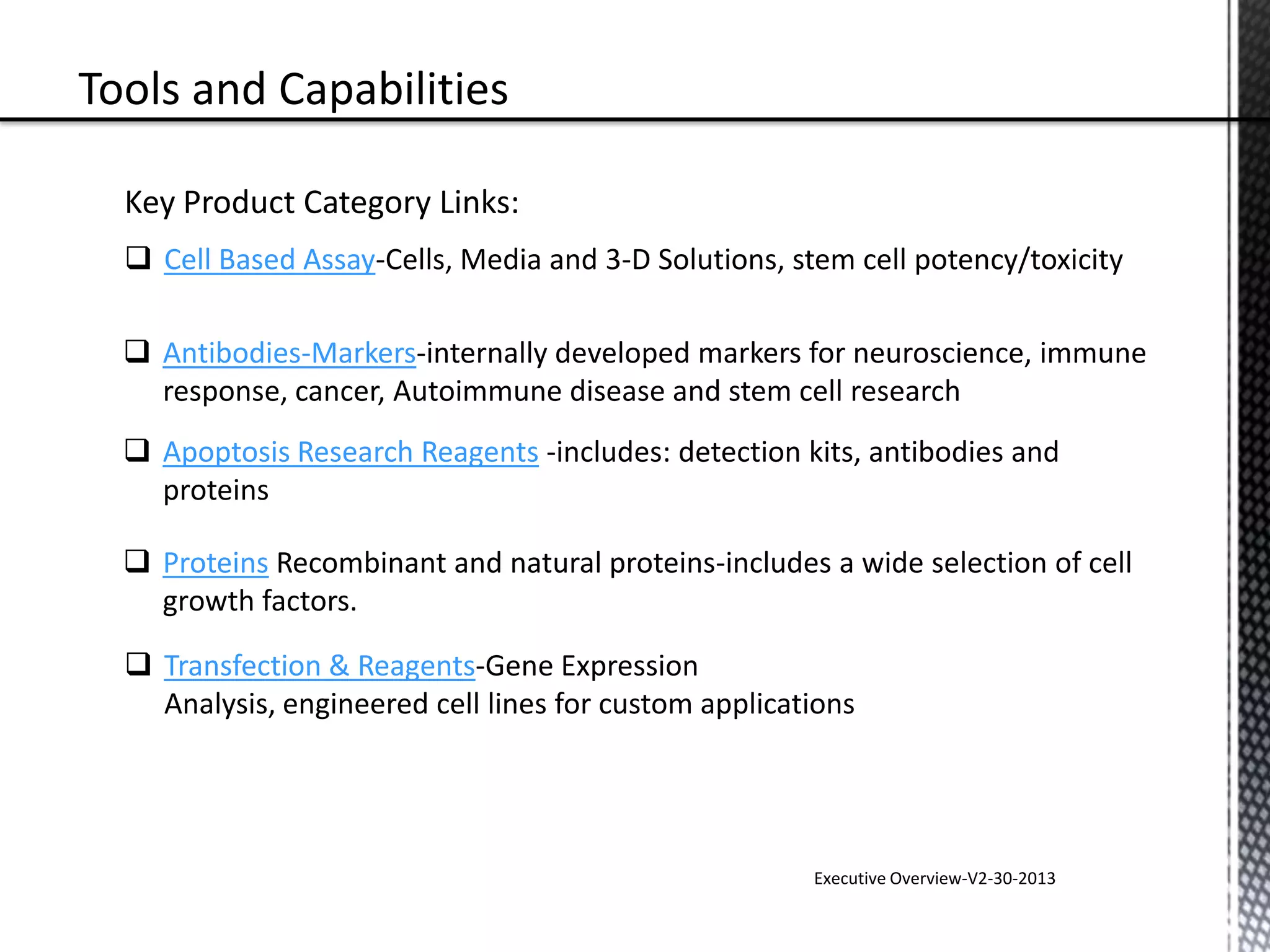 Tools and Capabilities

Key Product Category Links:

❑ Cell Based Assay-Cells, Media and 3-D Solutions, stem cell potency/toxicity

❑ Antibodies-Markers-internally developed markers for neuroscience, immune response, cancer, Autoimmune disease and stem cell research

❑ Apoptosis Research Reagents -includes: detection kits, antibodies and proteins

❑ Proteins Recombinant and natural proteins-includes a wide selection of cell growth factors.

❑ Transfection & Reagents-Gene Expression
Analysis, engineered cell lines for custom applications

Executive Overview-V2-30-2013